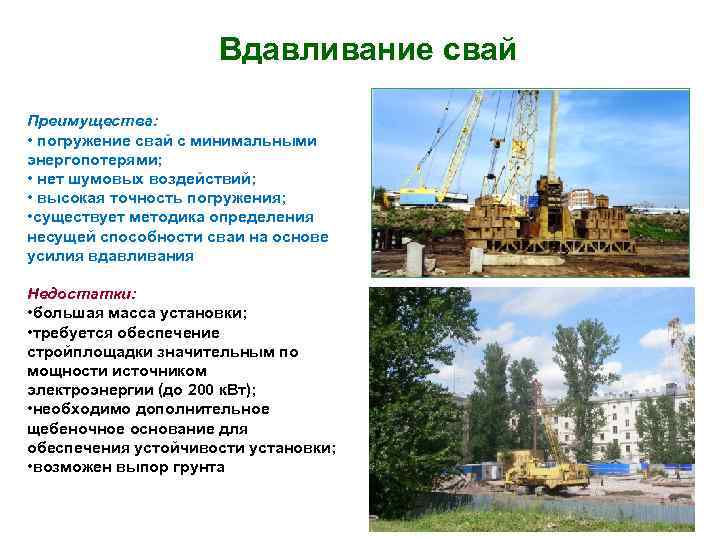 Вдавливание свай

Преимущества:
• погружение свай с минимальными энергопотерями;
• нет шумовых воздействий;
• высокая точность погружения;
•существует методика определения несущей способности сваи на основе усилия вдавливания

Недостатки:
•большая масса установки;
•требуется обеспечение стройплощадки значительным по мощности источником электроэнергии (до 200 кВт);
•необходимо дополнительное щебеночное основание для обеспечения устойчивости установки;
•возможен выпор грунта